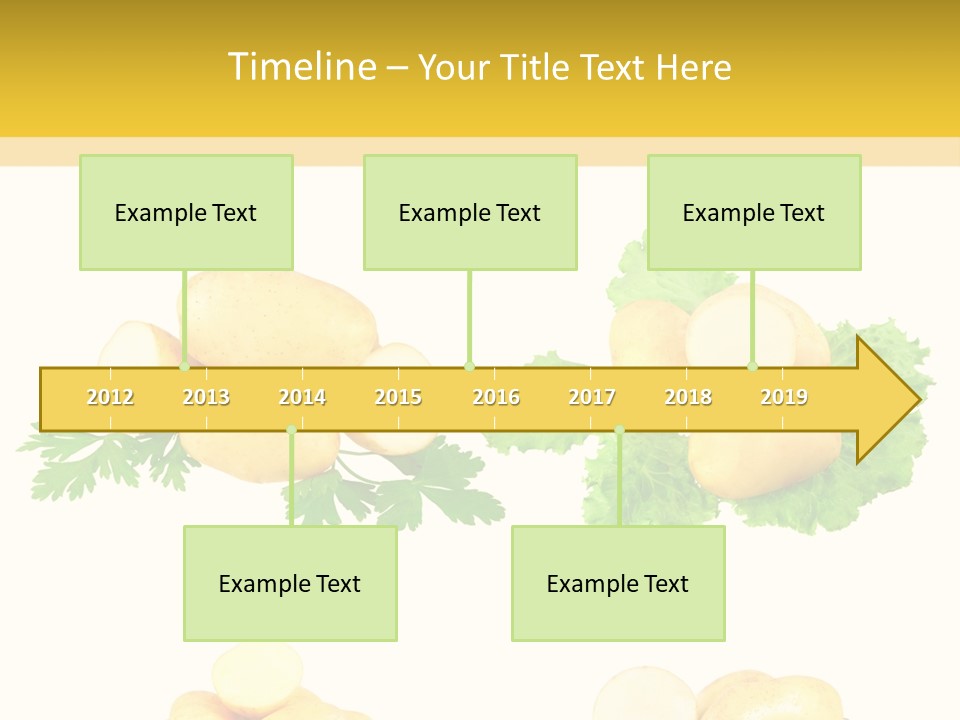 Timeline – Your Title Text Here

Example Text

Example Text

Example Text

2012 2013 2014 2015 2016 2017 2018 2019

Example Text

Example Text